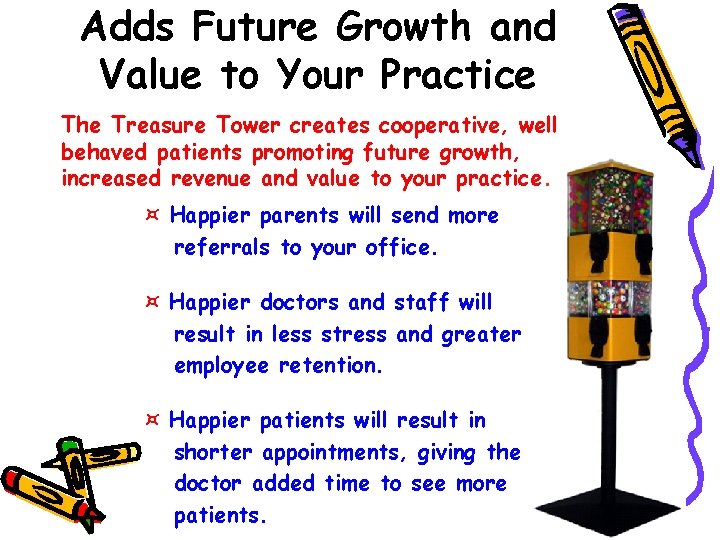 Adds Future Growth and Value to Your Practice

The Treasure Tower creates cooperative, well behaved patients promoting future growth, increased revenue and value to your practice.

¤ Happier parents will send more referrals to your office.

¤ Happier doctors and staff will result in less stress and greater employee retention.

¤ Happier patients will result in shorter appointments, giving the doctor added time to see more patients.